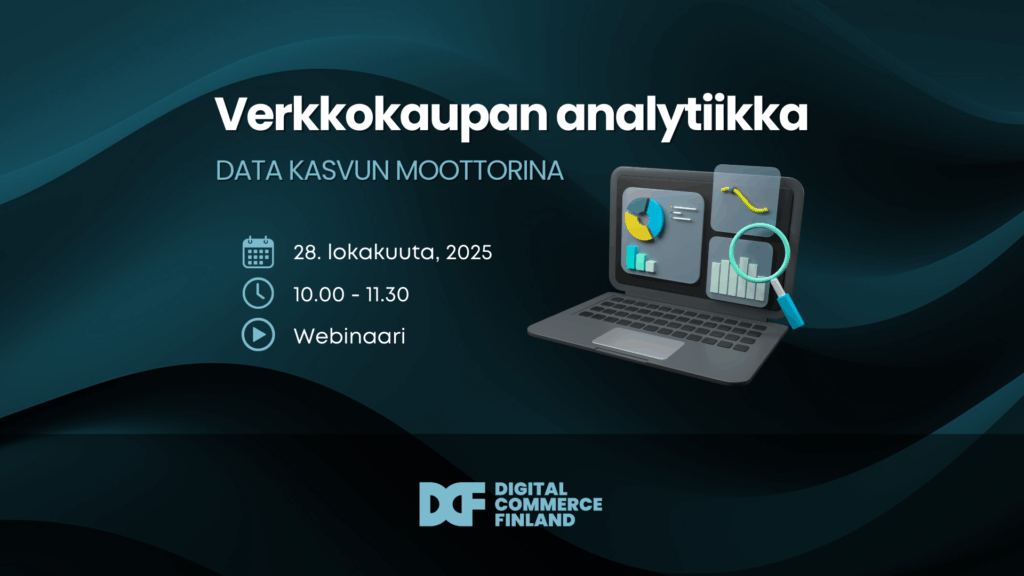 Verkkokaupan analytiikka

DATA KASVUN MOOTTORINA

28. lokakuuta, 2025

10.00 - 11.30

Webinaari

DCF DIGITAL COMMERCE FINLAND